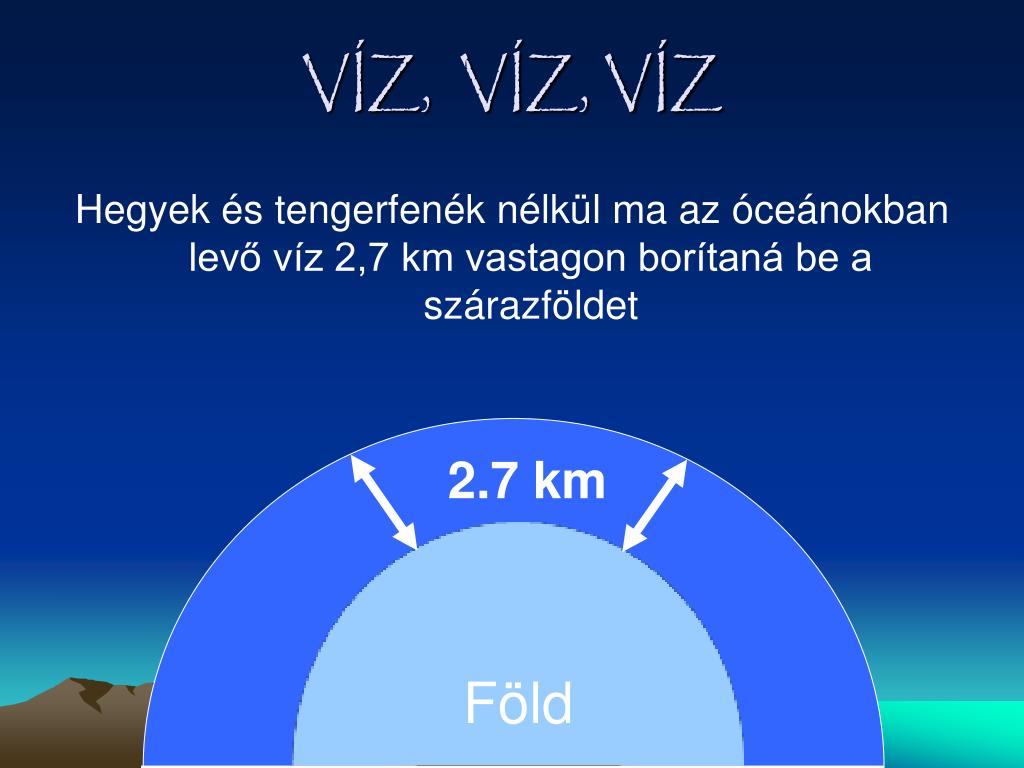 VÍZ, VÍZ, VÍZ

Hegyek és tengerfenék nélkül ma az óceánokban levő víz 2,7 km vastagon borítaná be a szárazföldet

2.7 km

Föld